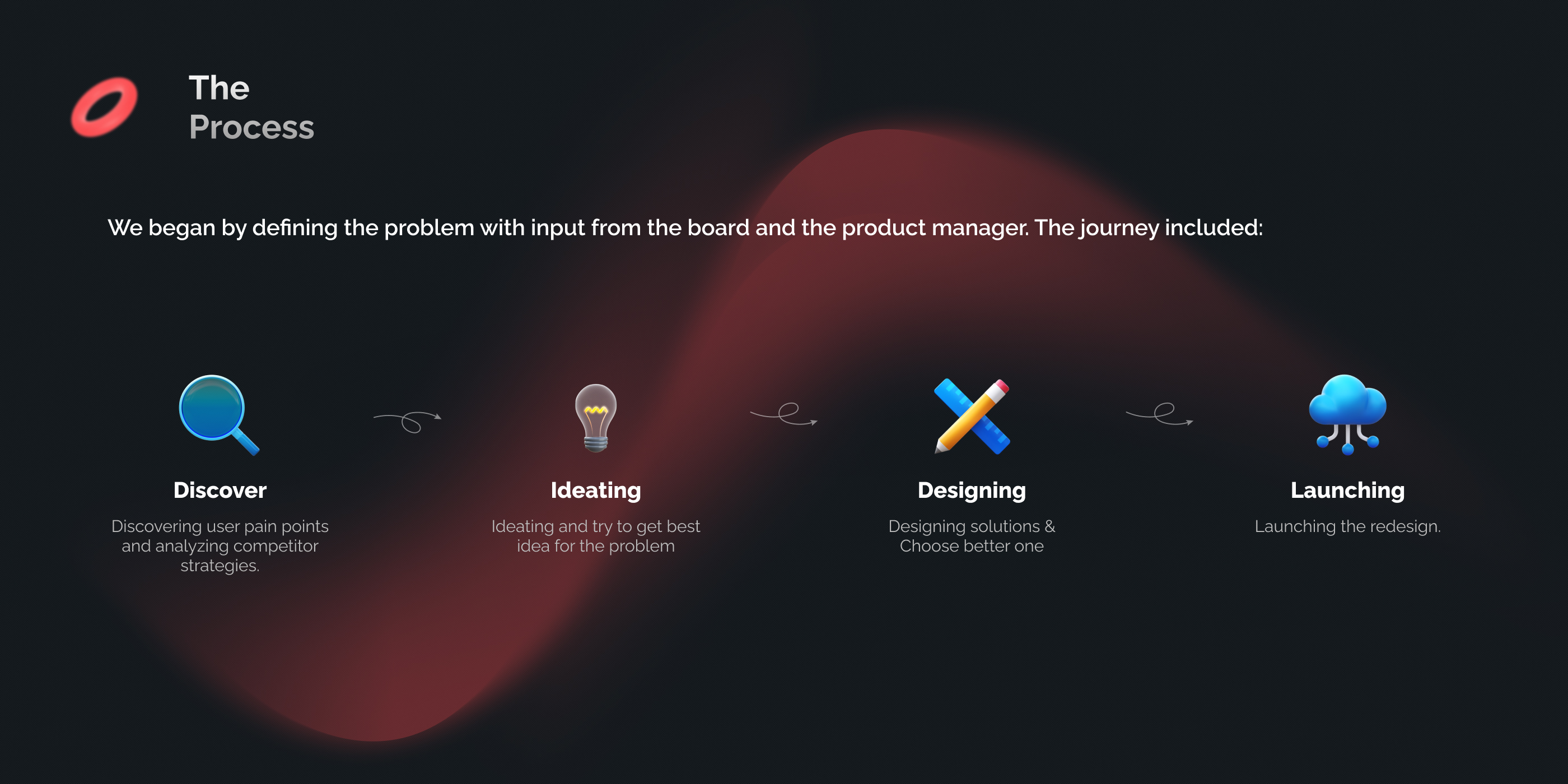 The
Process

We began by defining the problem with input from the board and the product manager. The journey included:

Discover

Discovering user pain points and analyzing competitor strategies.

Ideating

Ideating and try to get best idea for the problem

Designing

Designing solutions & Choose better one

Launching

Launching the redesign.